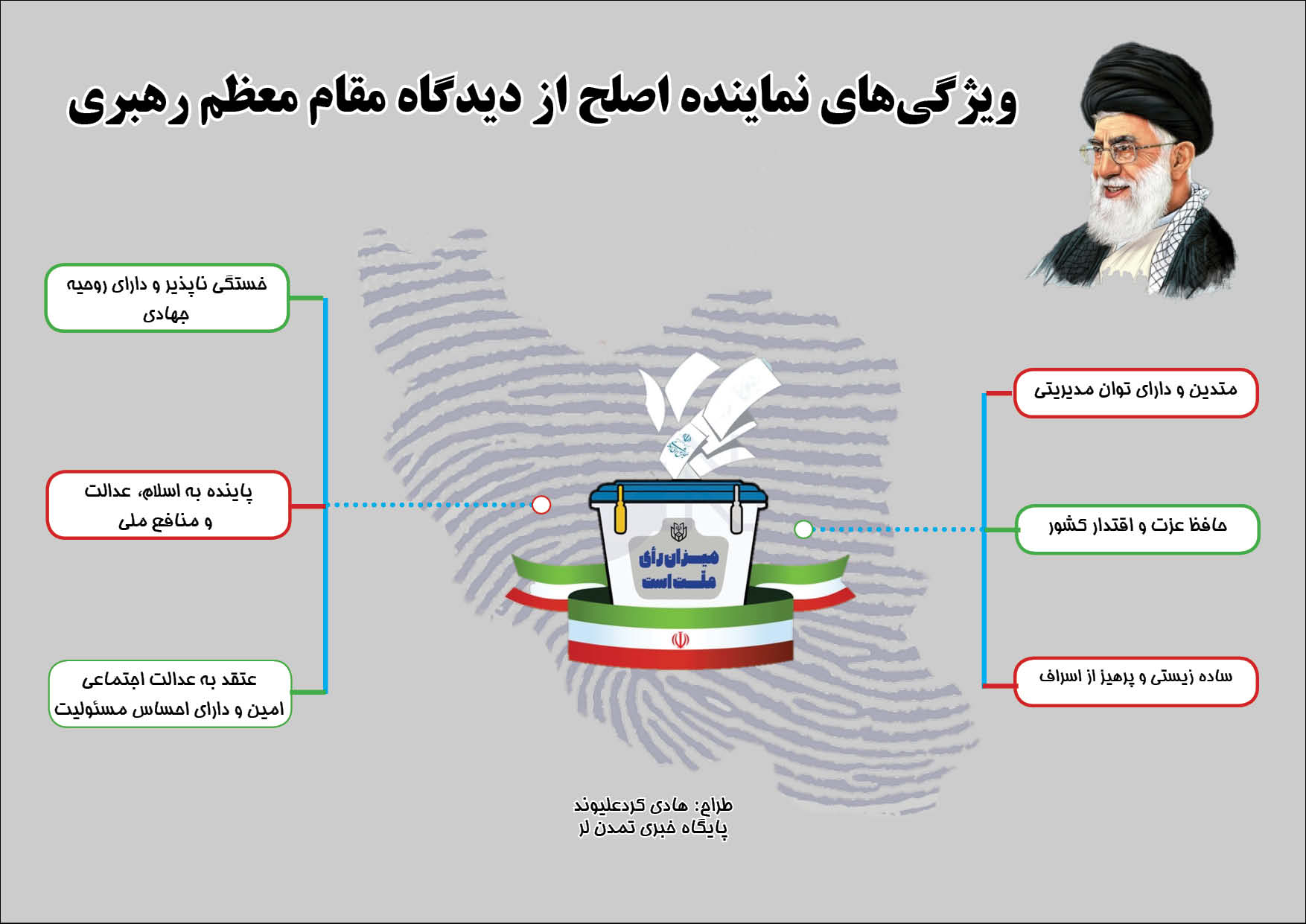 ویژگی‌های نماینده اصلح از دیدگاه مقام معظم رهبری

متدین و دارای توان مدیریتی

حافظ عزت و اقتدار کشور

ساده زیستی و پرهیز از اسراف

خستگی ناپذیر و دارای روحیه جهادی

پاینده به اسلام، عدالت و منافع ملی

عتقد به عدالت اجتماعی امین و دارای احساس مسئولیت

میزان رأی ملت است

طراح: هادی کردعلیوند
پایگاه خبری تمدن لر